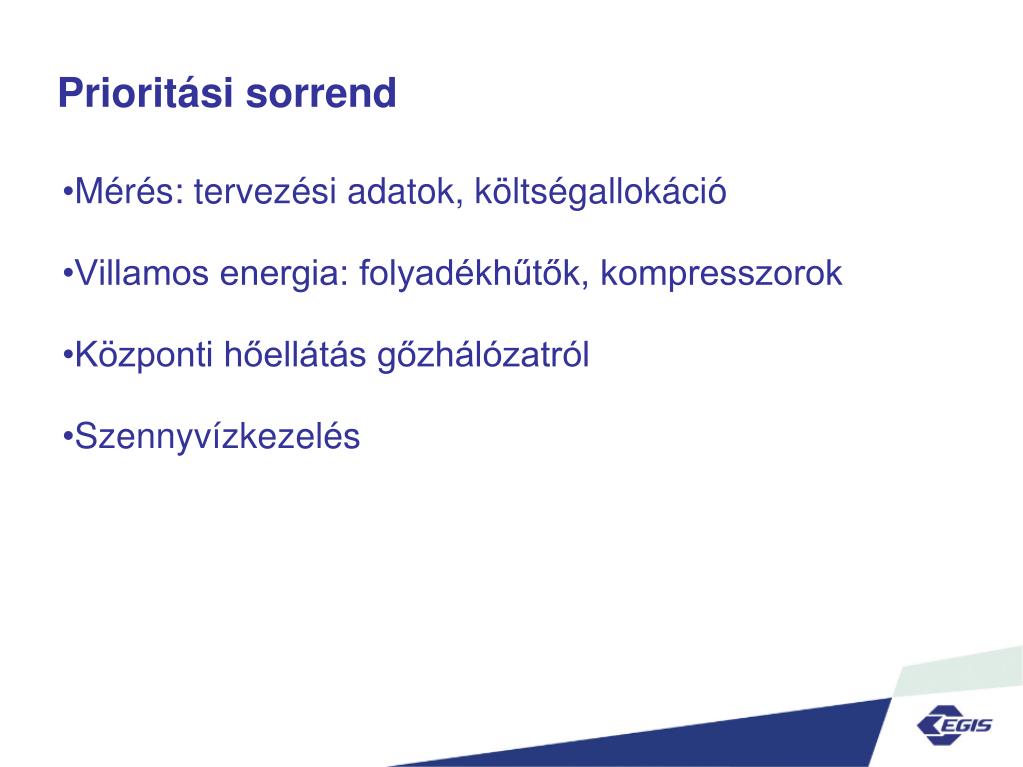 Prioritási sorrend

•Mérés: tervezési adatok, költségallokáció

•Villamos energia: folyadékhűtők, kompresszorok

•Központi hőellátás gőzhálózatról

•Szennyvízkezelés

EGIS